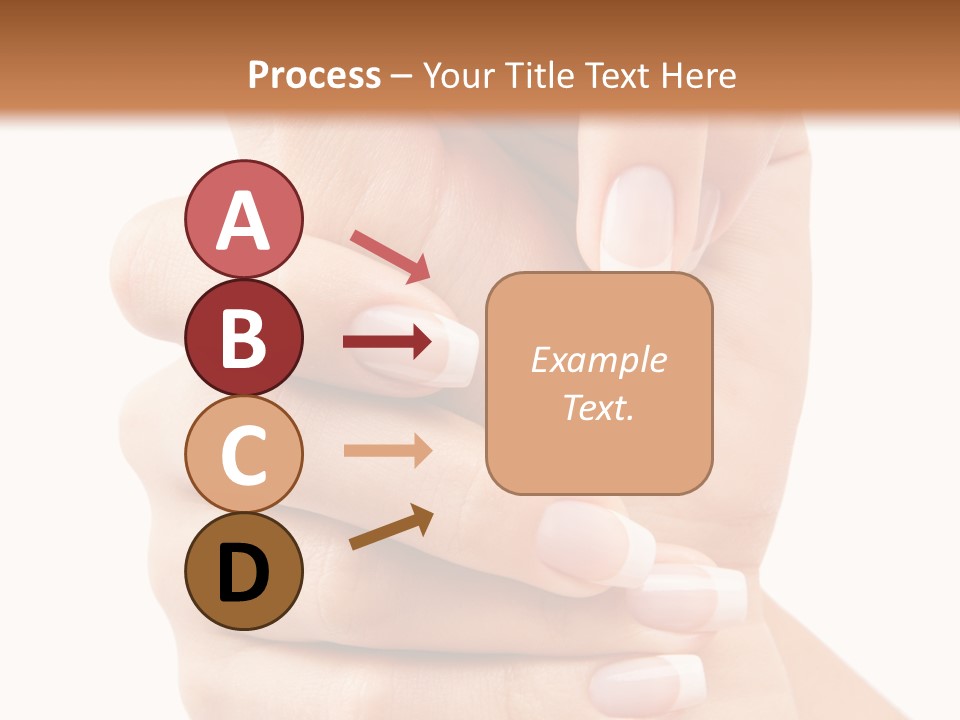 Process – Your Title Text Here

A

B

C

D

Example Text.